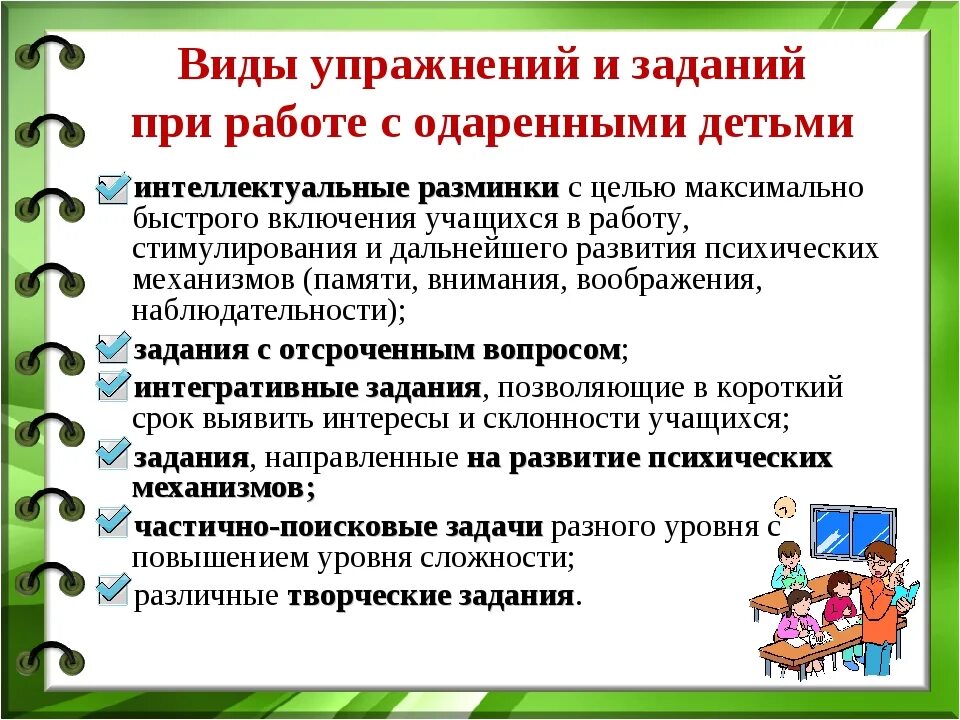 Виды упражнений и заданий при работе с одаренными детьми

интеллектуальные разминки с целью максимально быстрого включения учащихся в работу, стимулирования и дальнейшего развития психических механизмов (памяти, внимания, воображения, наблюдательности);

задания с отсроченным вопросом;

интегративные задания, позволяющие в короткий срок выявить интересы и склонности учащихся;

задания, направленные на развитие психических механизмов;

частично-поисковые задачи разного уровня с повышением уровня сложности;

различные творческие задания.